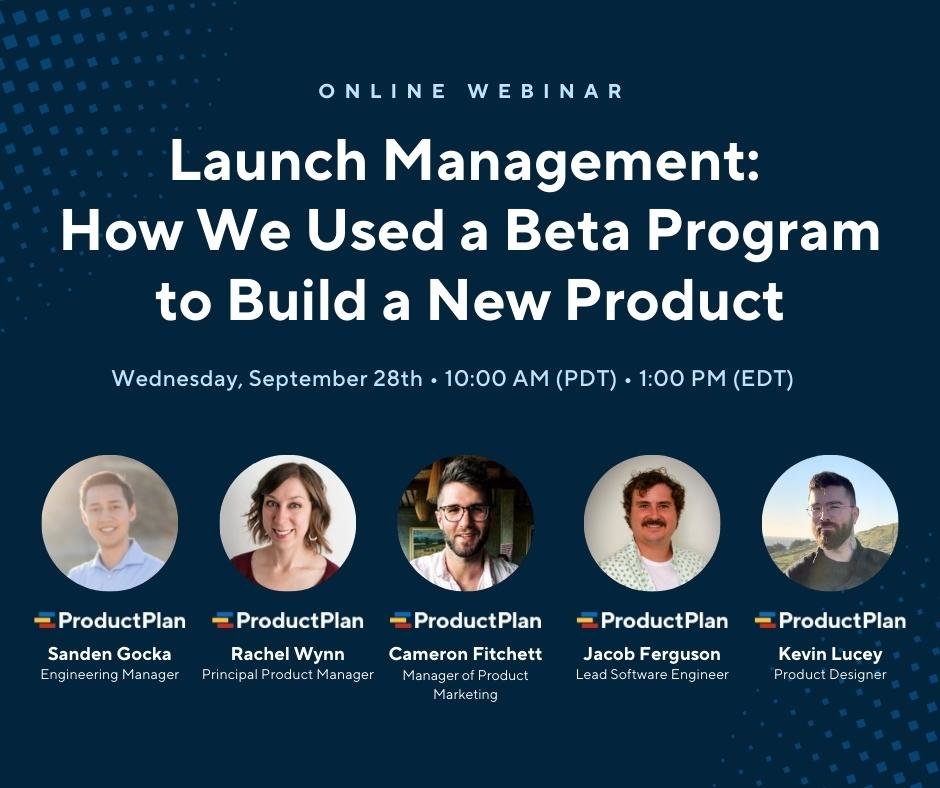 ONLINE WEBINAR

Launch Management: How We Used a Beta Program to Build a New Product

Wednesday, September 28th • 10:00 AM (PDT) • 1:00 PM (EDT)

ProductPlan
Sanden Gocka
Engineering Manager

ProductPlan
Rachel Wynn
Principal Product Manager

ProductPlan
Cameron Fitchett
Manager of Product Marketing

ProductPlan
Jacob Ferguson
Lead Software Engineer

ProductPlan
Kevin Lucey
Product Designer